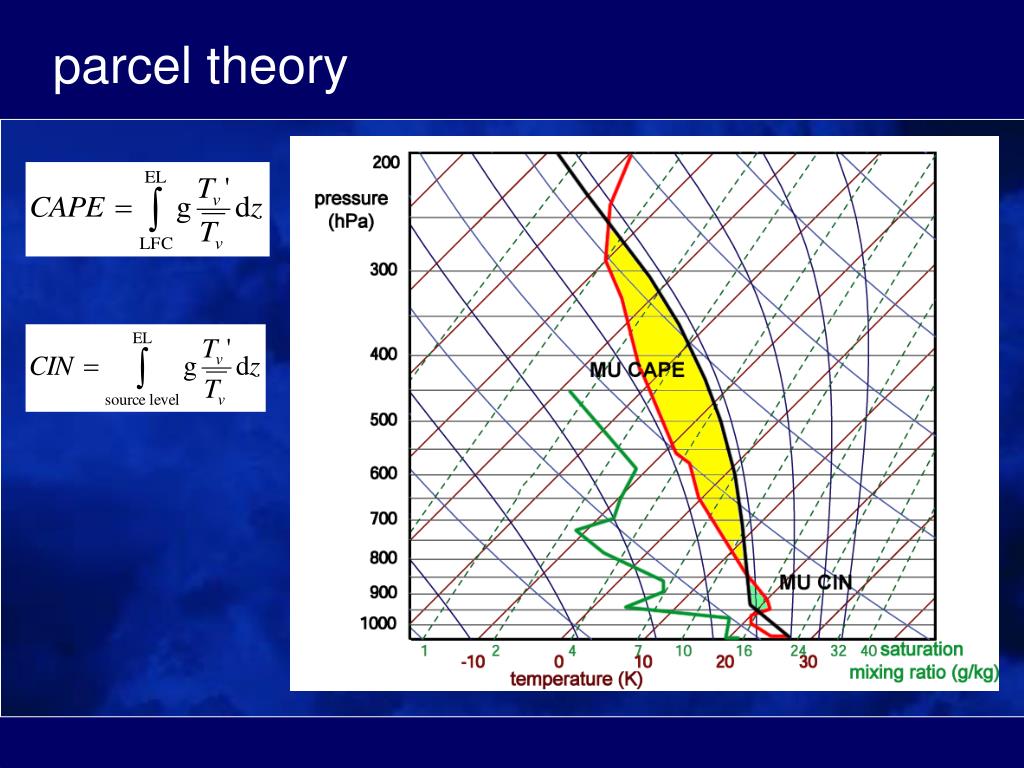 parcel theory

$CAPE = \int_{LFC}^{EL} g \frac{T_v'}{\overline{T_v}} dz$

$CIN = \int_{\text{source level}}^{EL} g \frac{T_v'}{\overline{T_v}} dz$

pressure (hPa)

200

300

400

500

600

700

800

900

1000

MU CAPE

MU CIN

1 2 4 7 10 16 24 32 40 saturation mixing ratio (g/kg)

-10 0 10 20 30

temperature (K)